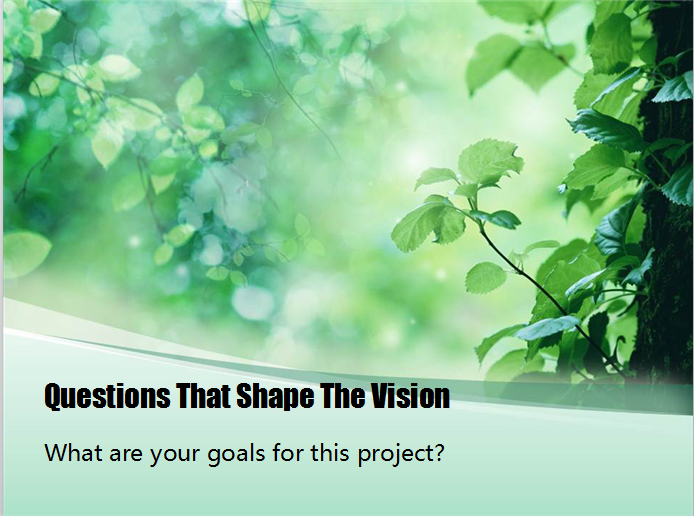 Questions That Shape The Vision

What are your goals for this project?